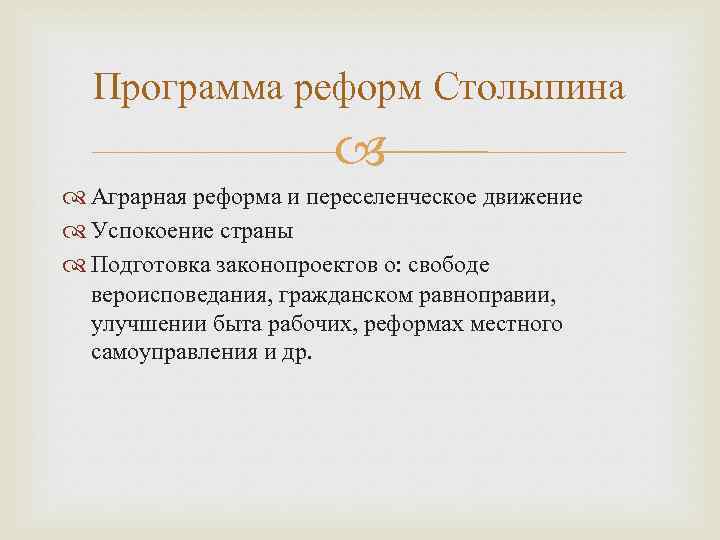 Программа реформ Столыпина

Аграрная реформа и переселенческое движение

Успокоение страны

Подготовка законопроектов о: свободе вероисповедания, гражданском равноправии, улучшении быта рабочих, реформах местного самоуправления и др.